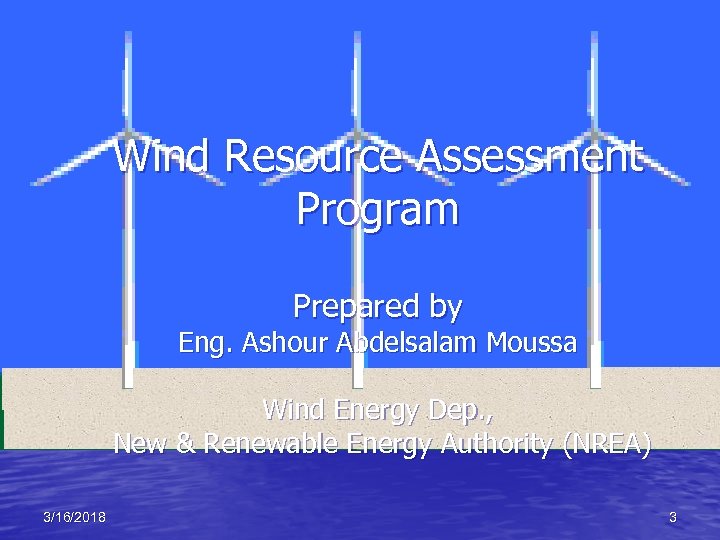 Wind Resource Assessment Program

Prepared by
Eng. Ashour Abdelsalam Moussa

Wind Energy Dep.,
New & Renewable Energy Authority (NREA)

3/16/2018

3